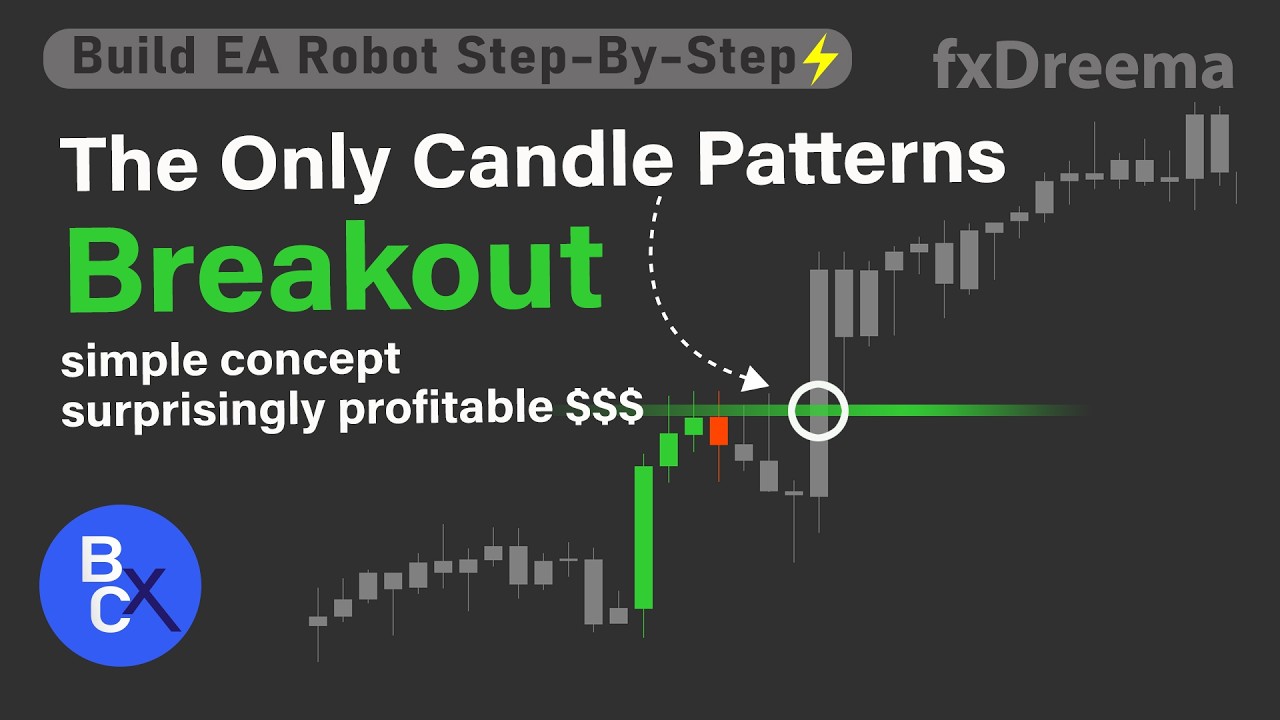 Build EA Robot Step-By-Step⚡

fxDreema

The Only Candle Patterns

Breakout

simple concept
surprisingly profitable $$$

BCX